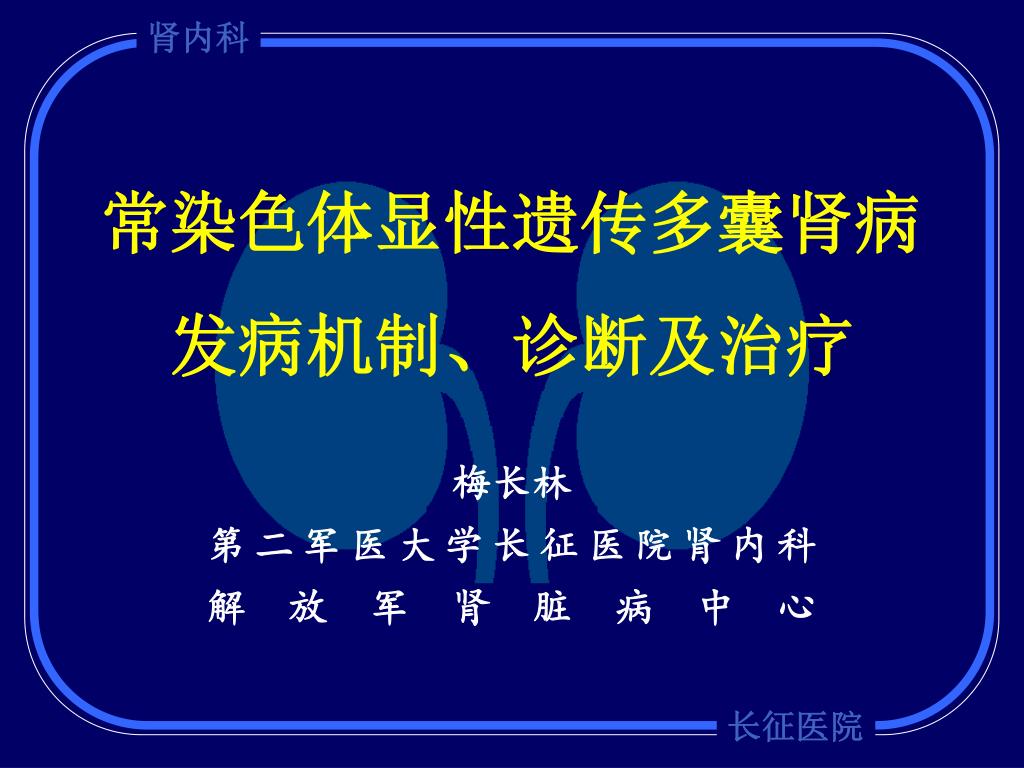 肾内科

常染色体显性遗传多囊肾病

发病机制、诊断及治疗

梅长林

第二军医大学长征医院肾内科

解放军肾脏病中心

长征医院